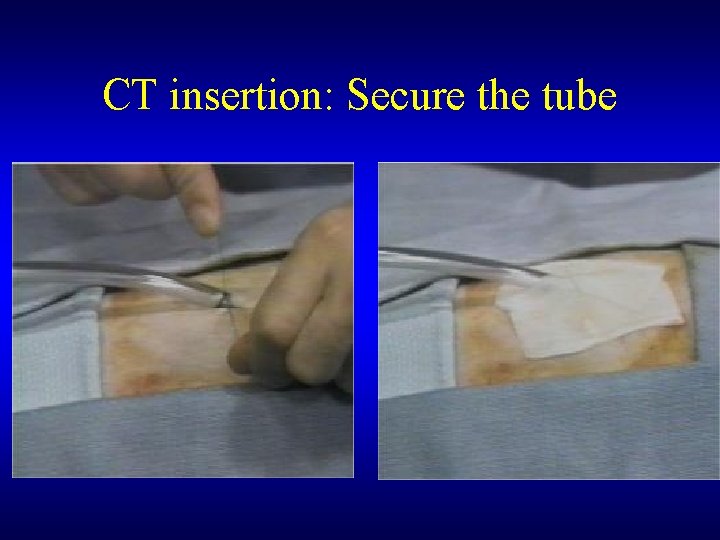 CT insertion: Secure the tube